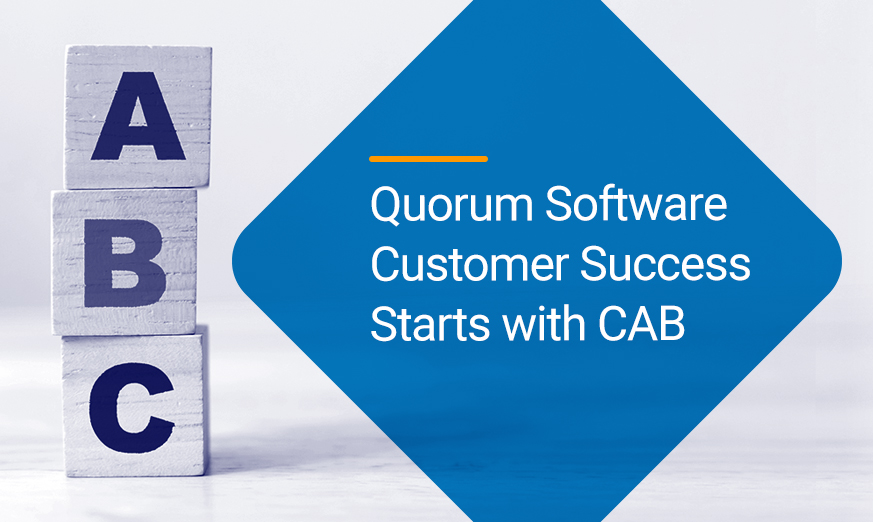 A
B
C

Quorum Software Customer Success Starts with CAB